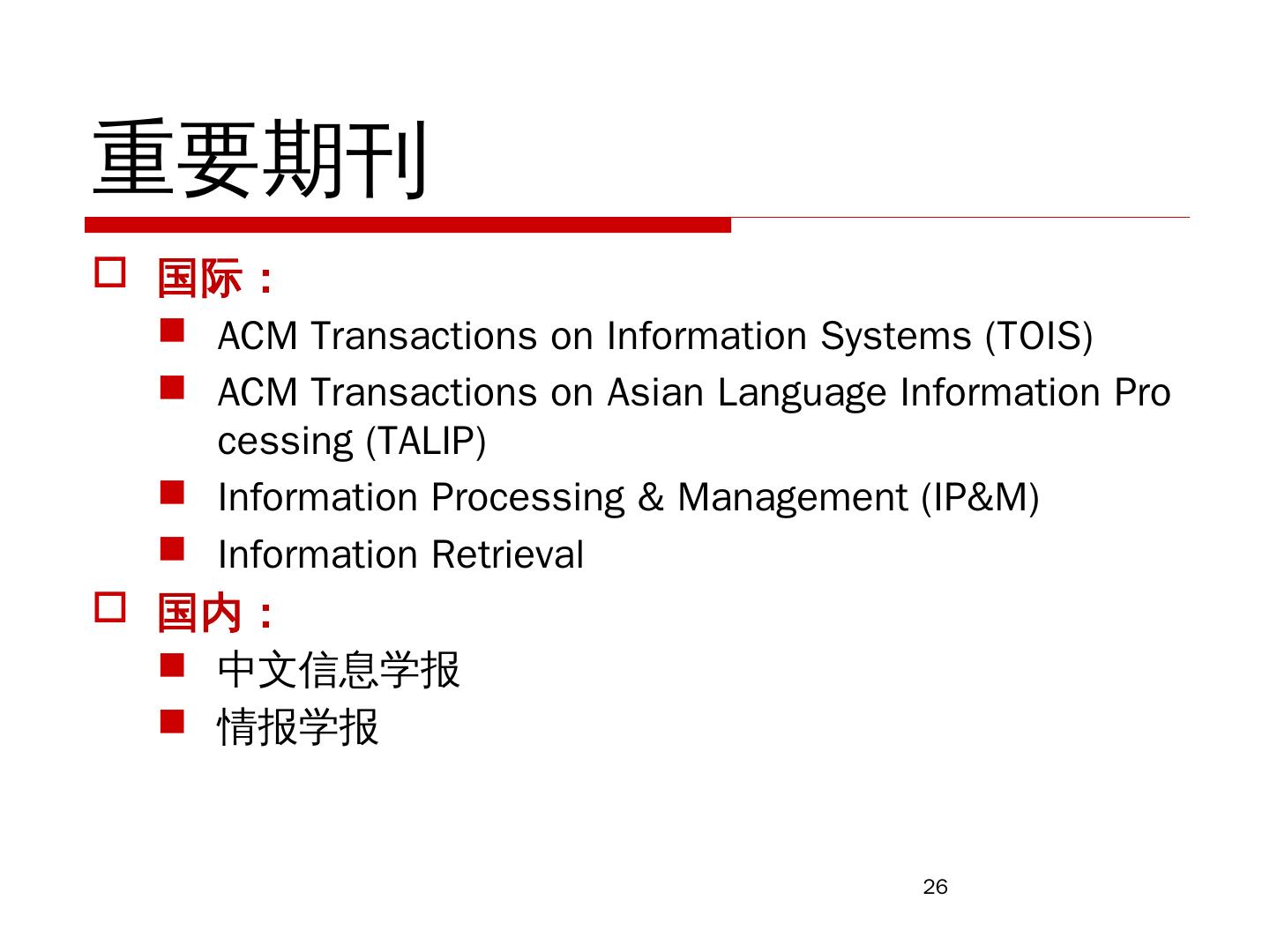 重要期刊

国际：

ACM Transactions on Information Systems (TOIS)

ACM Transactions on Asian Language Information Pro cessing (TALIP)

Information Processing & Management (IP&M)

Information Retrieval

国内：

中文信息学报

情报学报

26